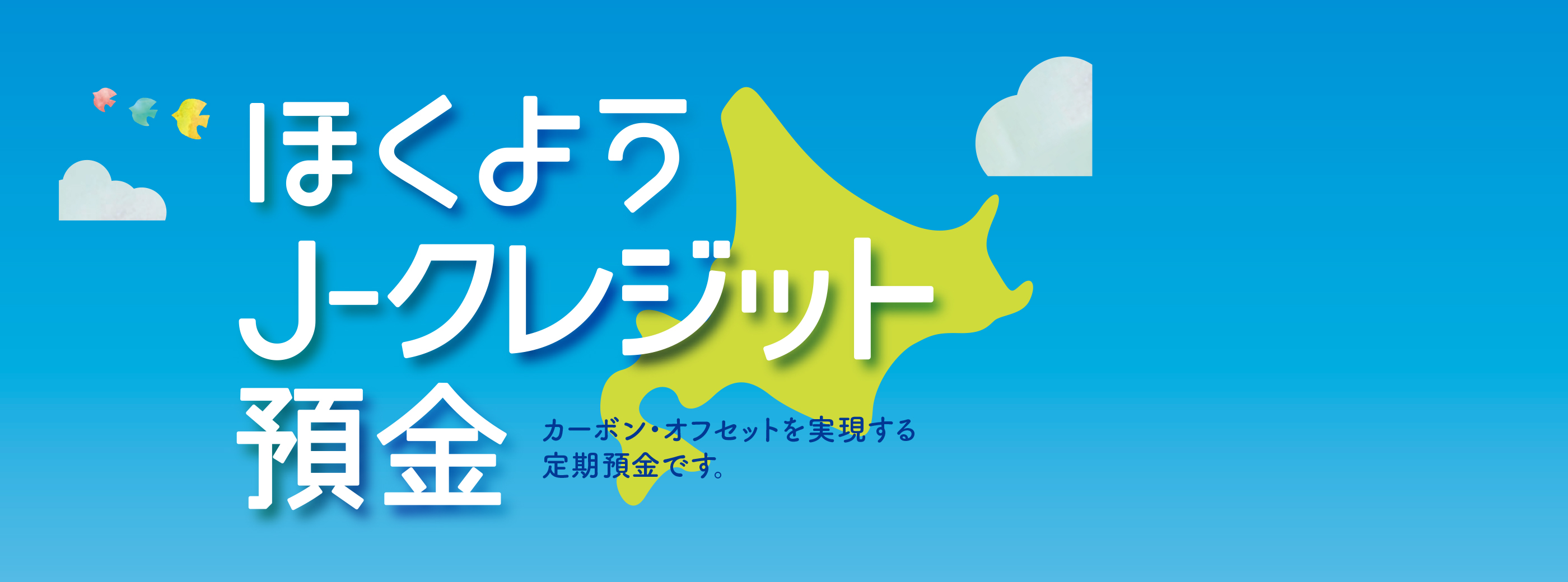 ほくよう
J-クレジット
預金

カーボン・オフセットを実現する
定期預金です。